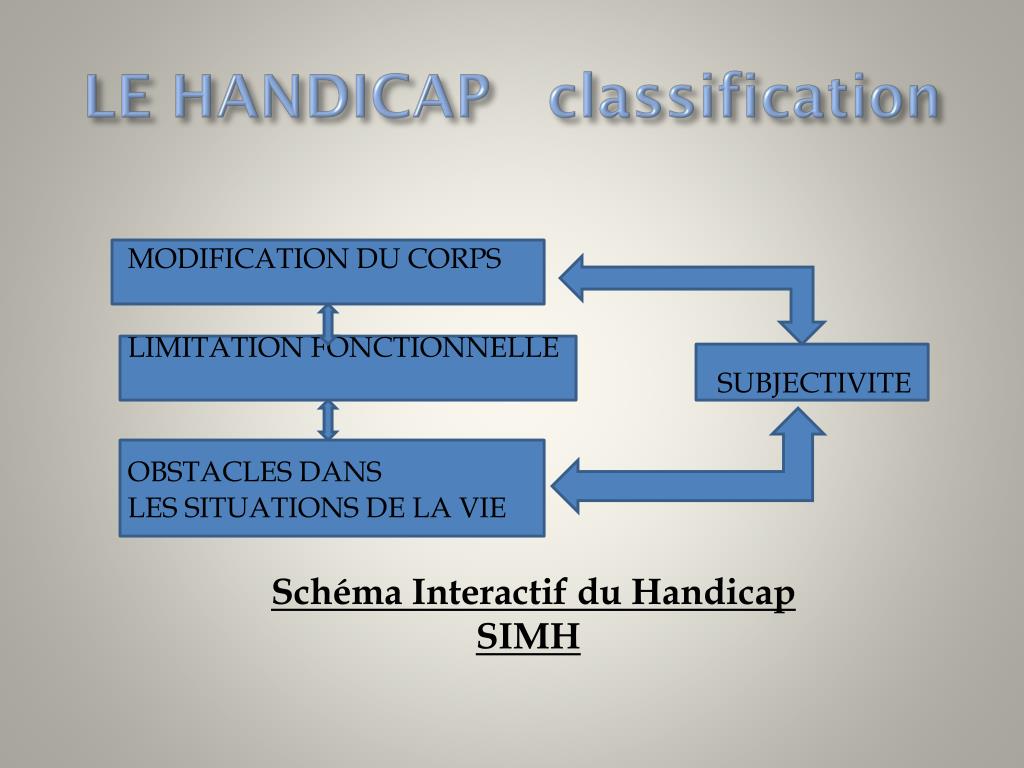 LE HANDICAP classification

MODIFICATION DU CORPS

LIMITATION FONCTIONNELLE

SUBJECTIVITE

OBSTACLES DANS
LES SITUATIONS DE LA VIE

Schéma Interactif du Handicap
SIMH